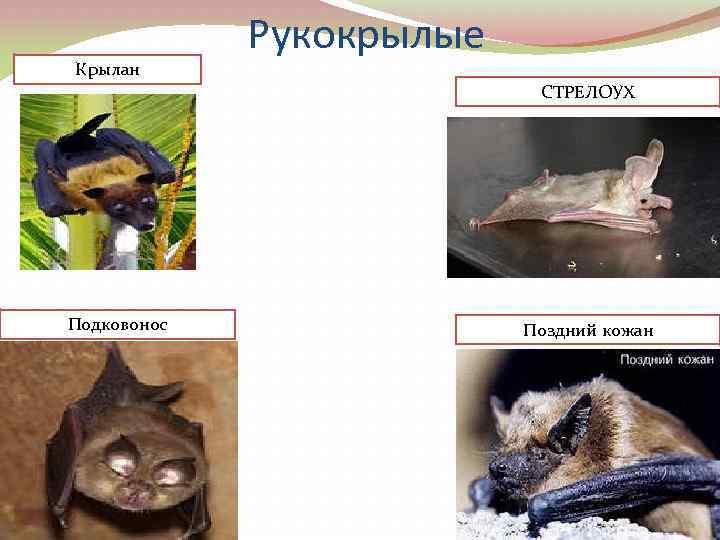 Рукокрылые

Крылан

СТРЕЛОУХ

Подковонос

Поздний кожан

Поздний кожан